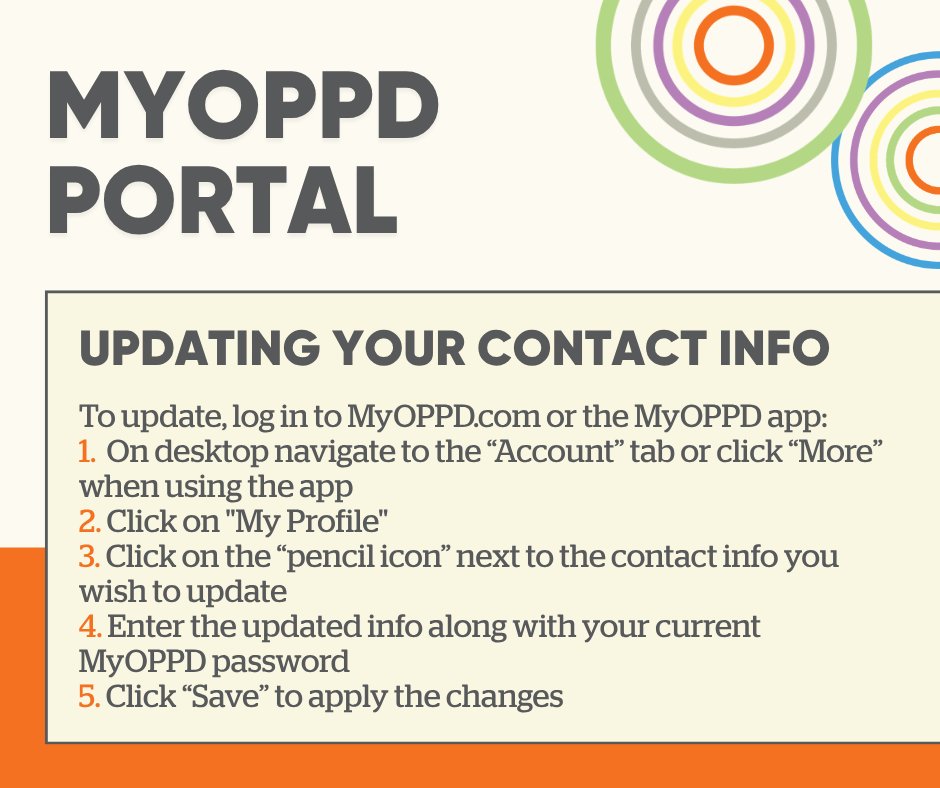 MYOPPD PORTAL

UPDATING YOUR CONTACT INFO

To update, log in to MyOPPD.com or the MyOPPD app:
1. On desktop navigate to the “Account” tab or click “More” when using the app
2. Click on "My Profile"
3. Click on the “pencil icon” next to the contact info you wish to update
4. Enter the updated info along with your current MyOPPD password
5. Click “Save” to apply the changes